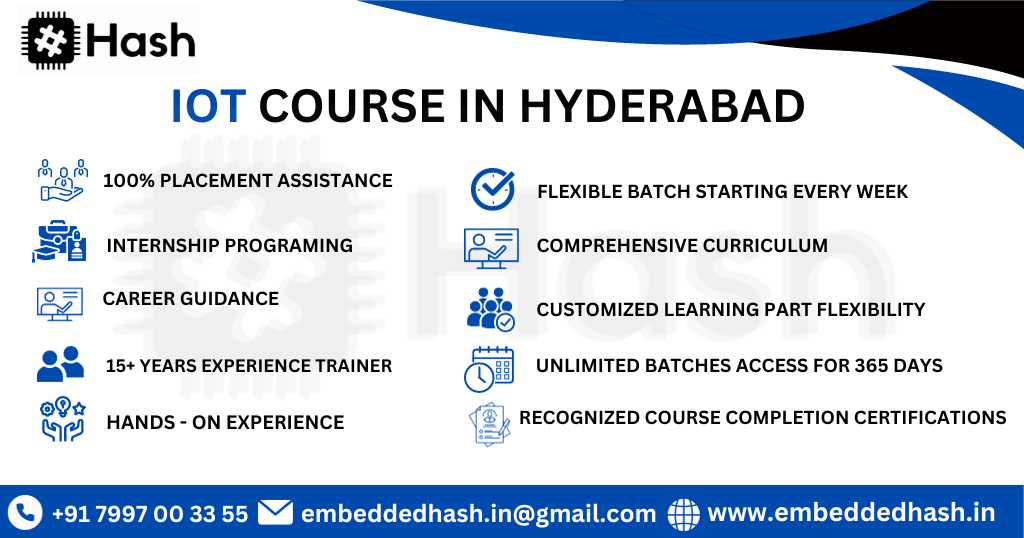 Hash

IOT COURSE IN HYDERABAD

100% PLACEMENT ASSISTANCE

INTERNSHIP PROGRAMING

CAREER GUIDANCE

15+ YEARS EXPERIENCE TRAINER

HANDS - ON EXPERIENCE

FLEXIBLE BATCH STARTING EVERY WEEK

COMPREHENSIVE CURRICULUM

CUSTOMIZED LEARNING PART FLEXIBILITY

UNLIMITED BATCHES ACCESS FOR 365 DAYS

RECOGNIZED COURSE COMPLETION CERTIFICATIONS

+91 7997 00 33 55 embeddedhash.in@gmail.com www.embeddedhash.in